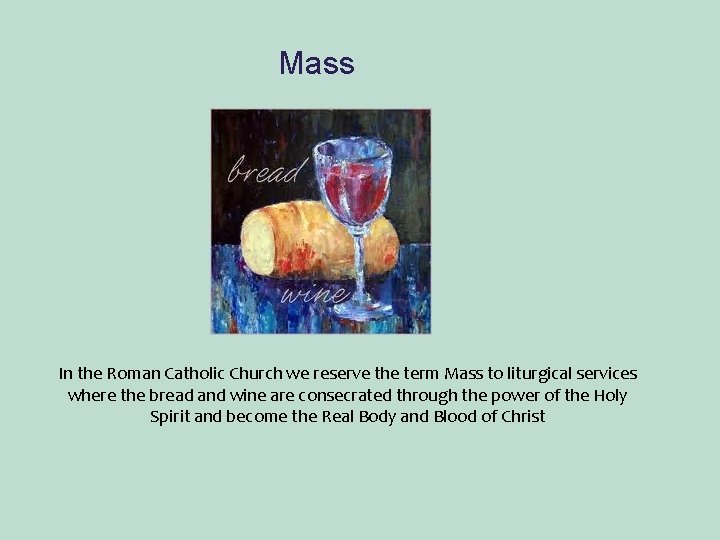 Mass

bread

wine

In the Roman Catholic Church we reserve the term Mass to liturgical services where the bread and wine are consecrated through the power of the Holy Spirit and become the Real Body and Blood of Christ